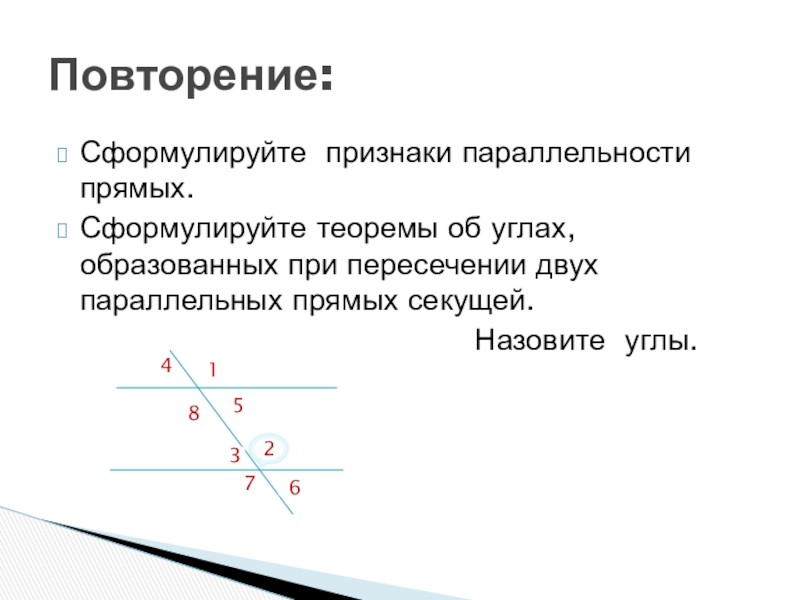 Повторение:

Сформулируйте признаки параллельности прямых.

Сформулируйте теоремы об углах, образованных при пересечении двух параллельных прямых секущей.

Назовите углы.

4 1
8 5
3 2
7 6